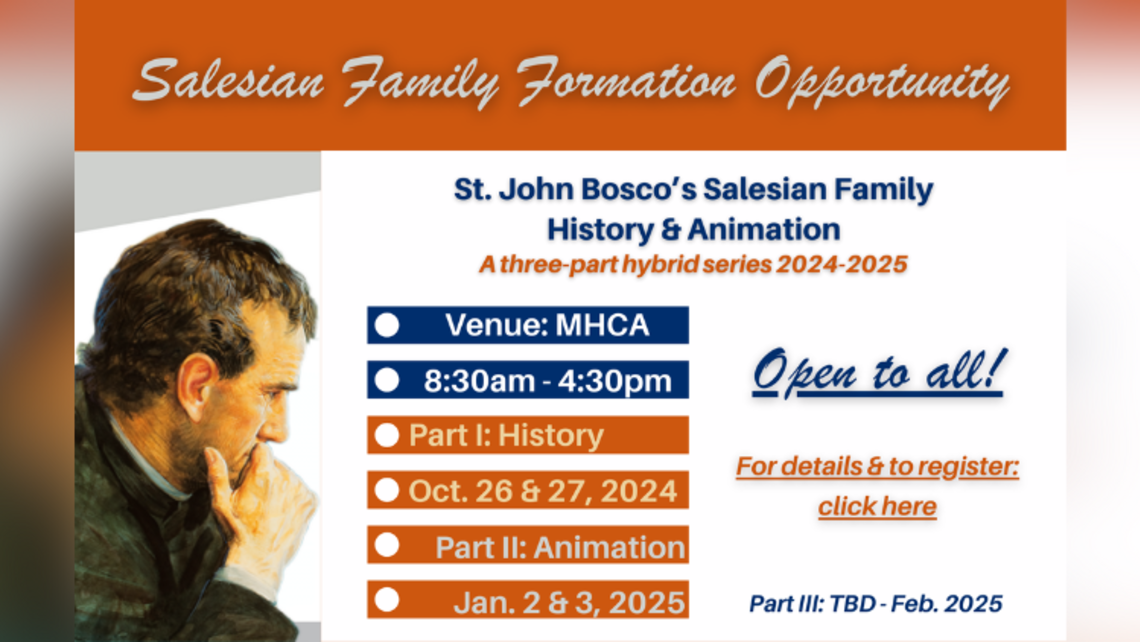 Salesian Family Formation Opportunity

St. John Bosco's Salesian Family History & Animation

A three-part hybrid series 2024-2025

Venue: MHCA

8:30am - 4:30pm

Part I: History

Oct. 26 & 27, 2024

Part II: Animation

Jan. 2 & 3, 2025

Open to all!

For details & to register: click here

Part III: TBD - Feb. 2025